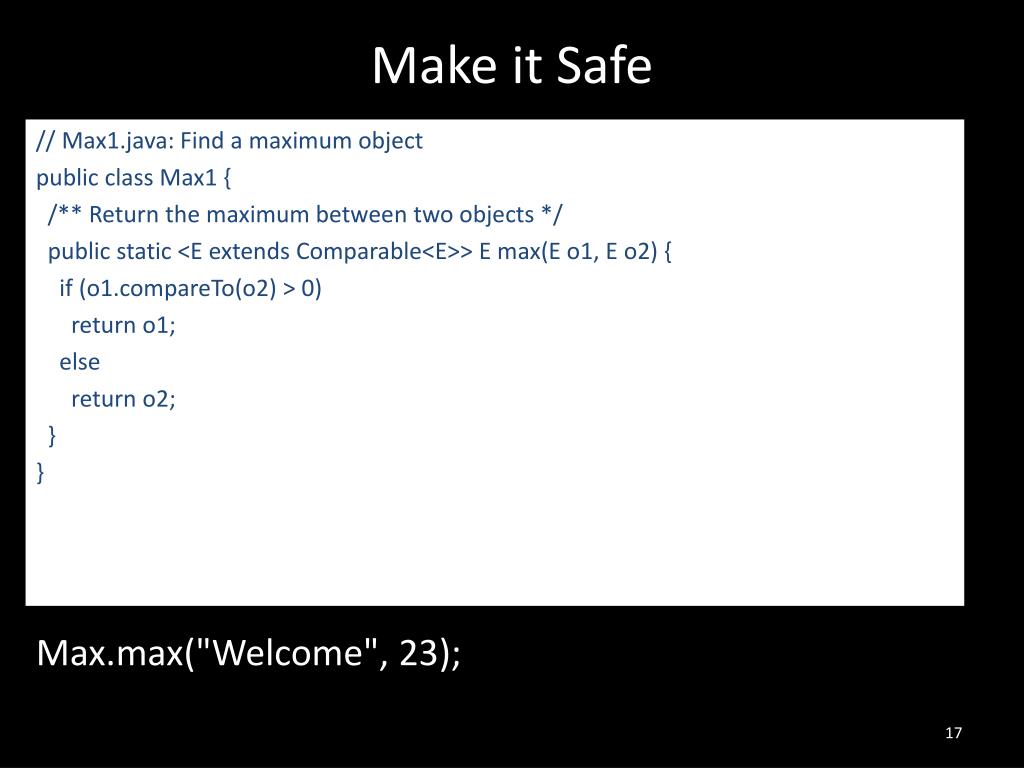 Make it Safe

// Max1.java: Find a maximum object
public class Max1 {
  /** Return the maximum between two objects */
  public static <E extends Comparable<E>> E max(E o1, E o2) {
    if (o1.compareTo(o2) > 0)
      return o1;
    else
      return o2;
  }
}

Max.max("Welcome", 23);

17